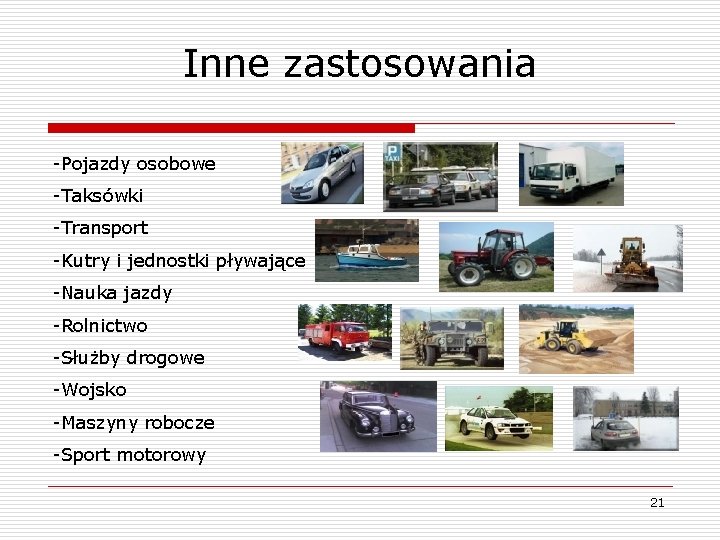 Inne zastosowania

-Pojazdy osobowe
-Taksówki
-Transport
-Kutry i jednostki pływające
-Nauka jazdy
-Rolnictwo
-Służby drogowe
-Wojsko
-Maszyny robocze
-Sport motorowy

P
TAXI

21